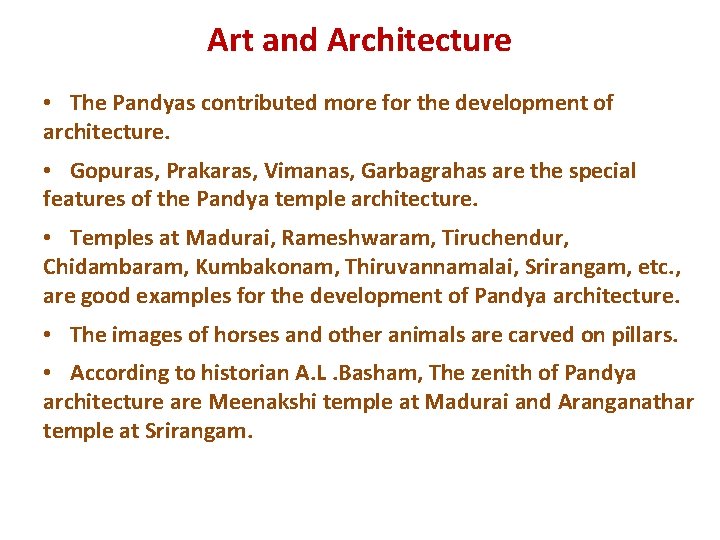 Art and Architecture

• The Pandyas contributed more for the development of architecture.

• Gopuras, Prakaras, Vimanas, Garbagrahas are the special features of the Pandya temple architecture.

• Temples at Madurai, Rameshwaram, Tiruchendur, Chidambaram, Kumbakonam, Thiruvannamalai, Srirangam, etc., are good examples for the development of Pandya architecture.

• The images of horses and other animals are carved on pillars.

• According to historian A.L .Basham, The zenith of Pandya architecture are Meenakshi temple at Madurai and Aranganathar temple at Srirangam.